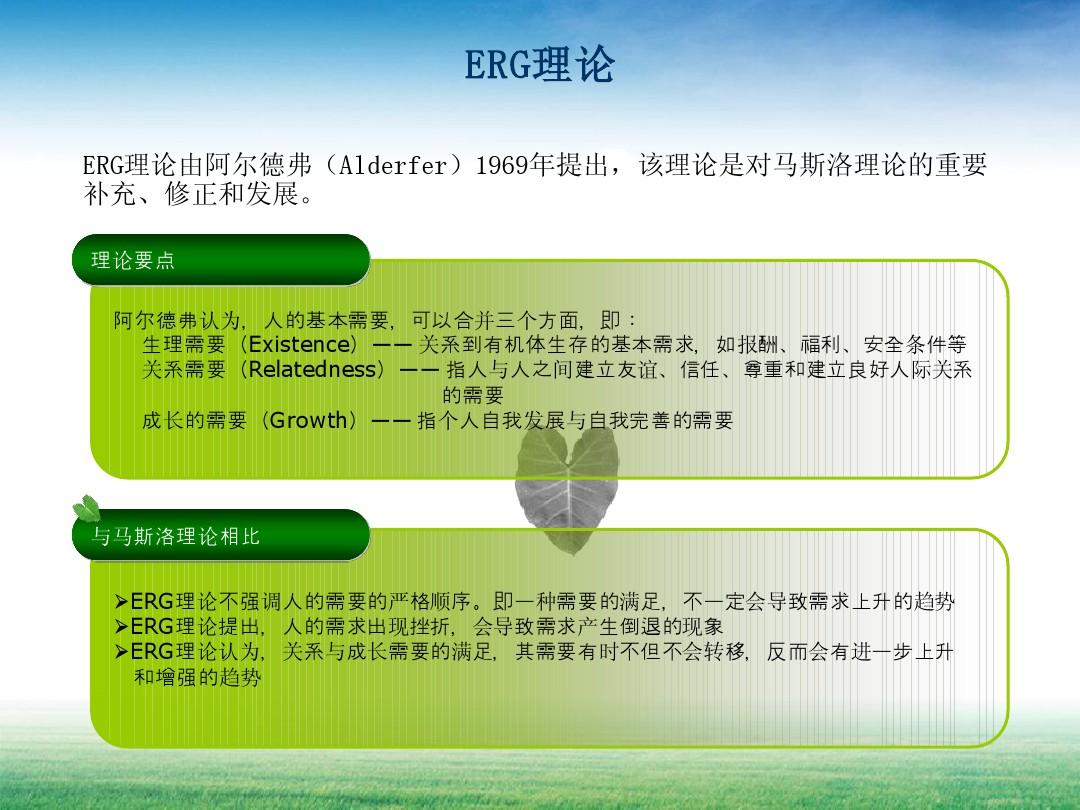 ERG理论

ERG理论由阿尔德弗（Alderfer）1969年提出，该理论是对马斯洛理论的重要补充、修正和发展。

理论要点

阿尔德弗认为，人的基本需要，可以合并三个方面，即：
生理需要（Existence）—— 关系到有机体生存的基本需求，如报酬、福利、安全条件等
关系需要（Relatedness）—— 指人与人之间建立友谊、信任、尊重和建立良好人际关系的需要
成长的需要（Growth）—— 指个人自我发展与自我完善的需要

与马斯洛理论相比

➢ERG理论不强调人的需要的严格顺序。即一种需要的满足，不一定会导致需求上升的趋势
➢ERG理论提出，人的需求出现挫折，会导致需求产生倒退的现象
➢ERG理论认为，关系与成长需要的满足，其需要有时不但不会转移，反而会有进一步上升和增强的趋势